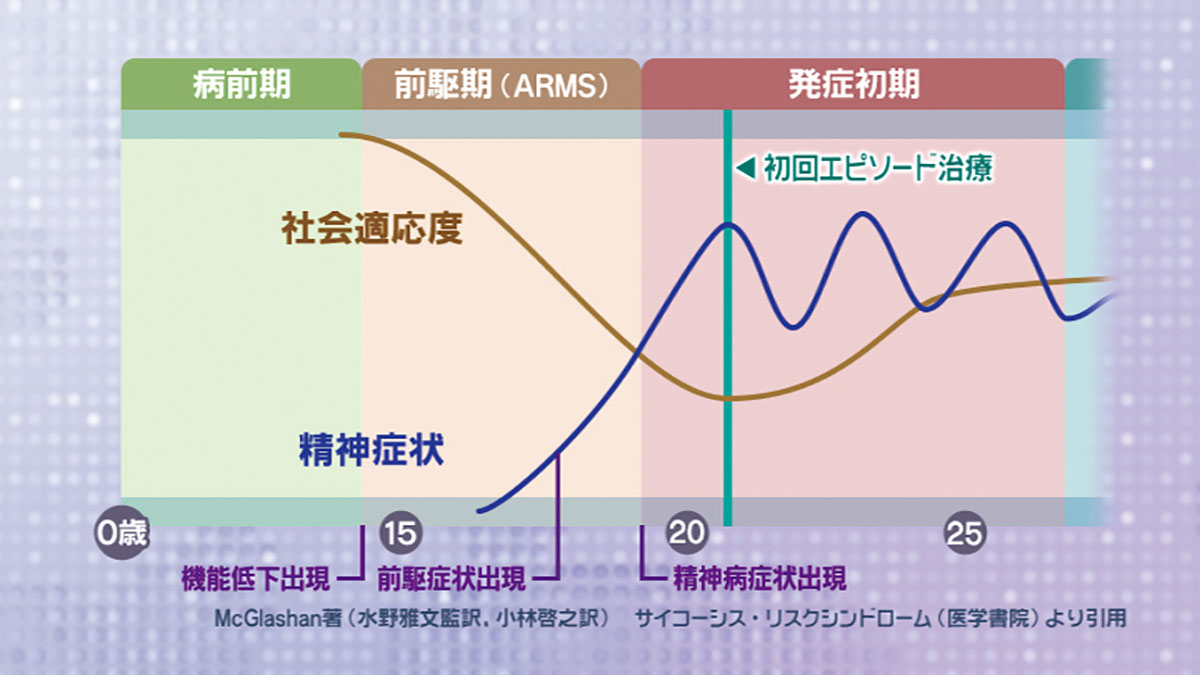 病前期

前駆期（ARMS）

発症初期

◀ 初回エピソード治療

社会適応度

精神症状

0歳

15

20

25

機能低下出現

前駆症状出現

精神病症状出現

McGlashan著（水野雅文監訳、小林啓之訳）　サイコーシス・リスクシンドローム（医学書院）より引用